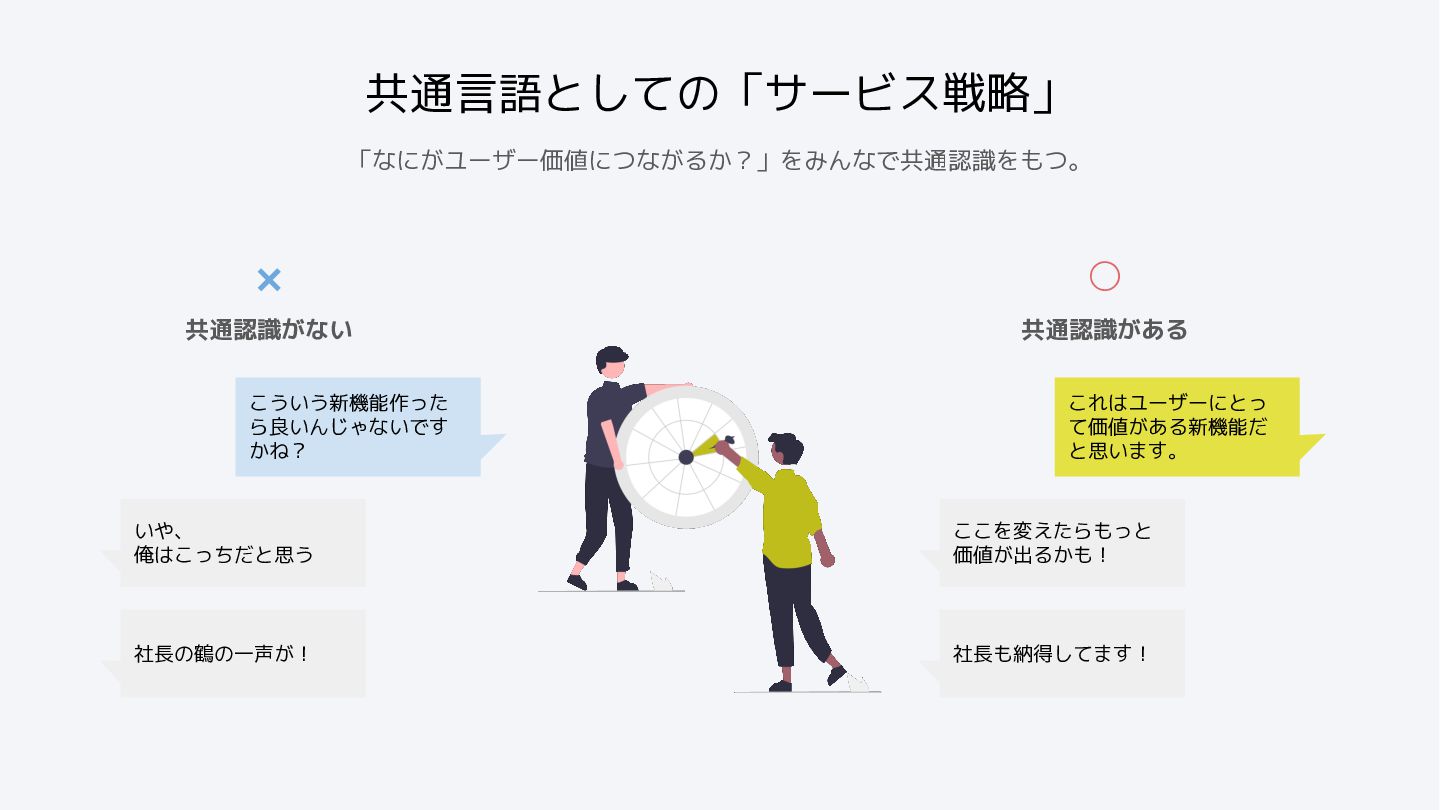 共通言語としての「サービス戦略」

「なにがユーザー価値につながるか？」をみんなで共通認識をもつ。

×

共通認識がない

こういう新機能作ったら良いんじゃないですかね？

いや、
俺はこっちだと思う

社長の鶴の一声が！

○

共通認識がある

これはユーザーにとって価値がある新機能だと思います。

ここを変えたらもっと価値が出るかも！

社長も納得してます！